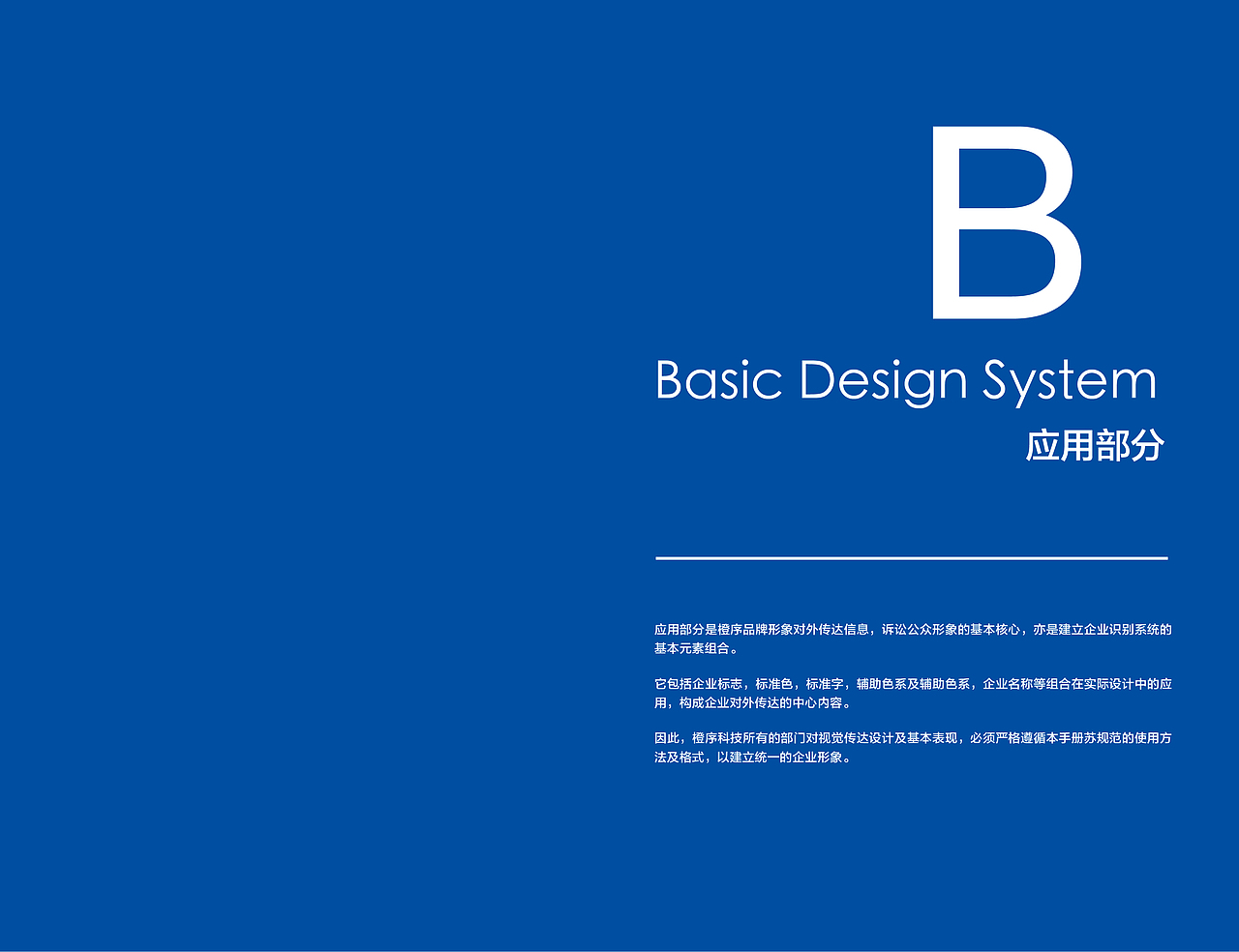 B

Basic Design System
应用部分

应用部分是橙序品牌形象对外传达信息，诉讼公众形象的基本核心，亦是建立企业识别系统的基本元素组合。

它包括企业标志，标准色，标准字，辅助色系及辅助色系，企业名称等组合在实际设计中的应用，构成企业对外传达的中心内容。

因此，橙序科技所有的部门对视觉传达设计及基本表现，必须严格遵循本手册苏规范的使用方法及格式，以建立统一的企业形象。